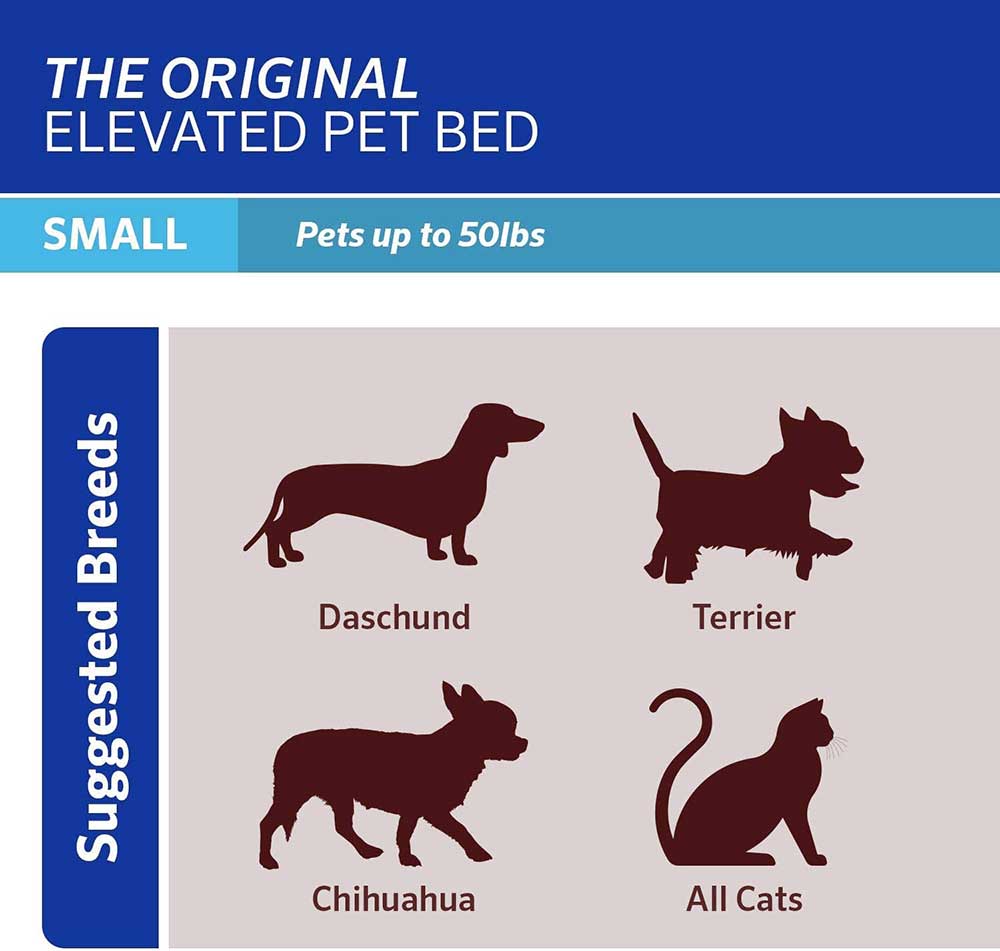 THE ORIGINAL
ELEVATED PET BED

SMALL

Pets up to 50lbs

Suggested Breeds

Daschund

Terrier

Chihuahua

All Cats